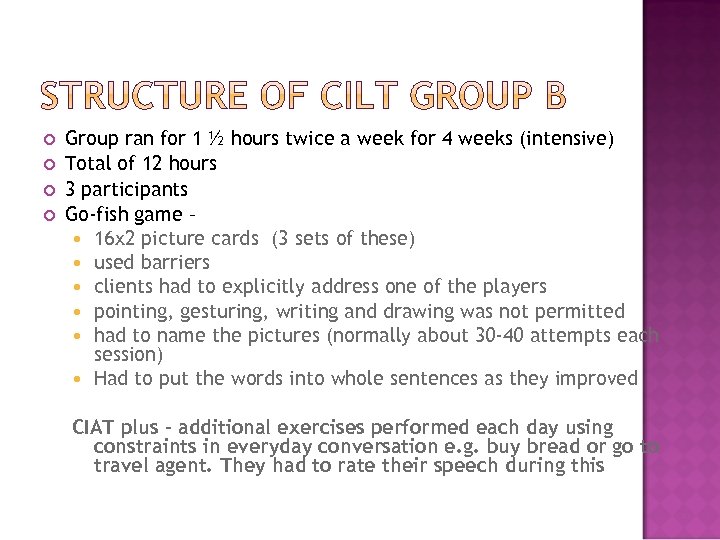 STRUCTURE OF CILT GROUP B

Group ran for 1 ½ hours twice a week for 4 weeks (intensive)
Total of 12 hours
3 participants
Go-fish game –
16x2 picture cards (3 sets of these)
used barriers
clients had to explicitly address one of the players
pointing, gesturing, writing and drawing was not permitted
had to name the pictures (normally about 30-40 attempts each session)
Had to put the words into whole sentences as they improved

CIAT plus – additional exercises performed each day using constraints in everyday conversation e.g. buy bread or go to travel agent. They had to rate their speech during this